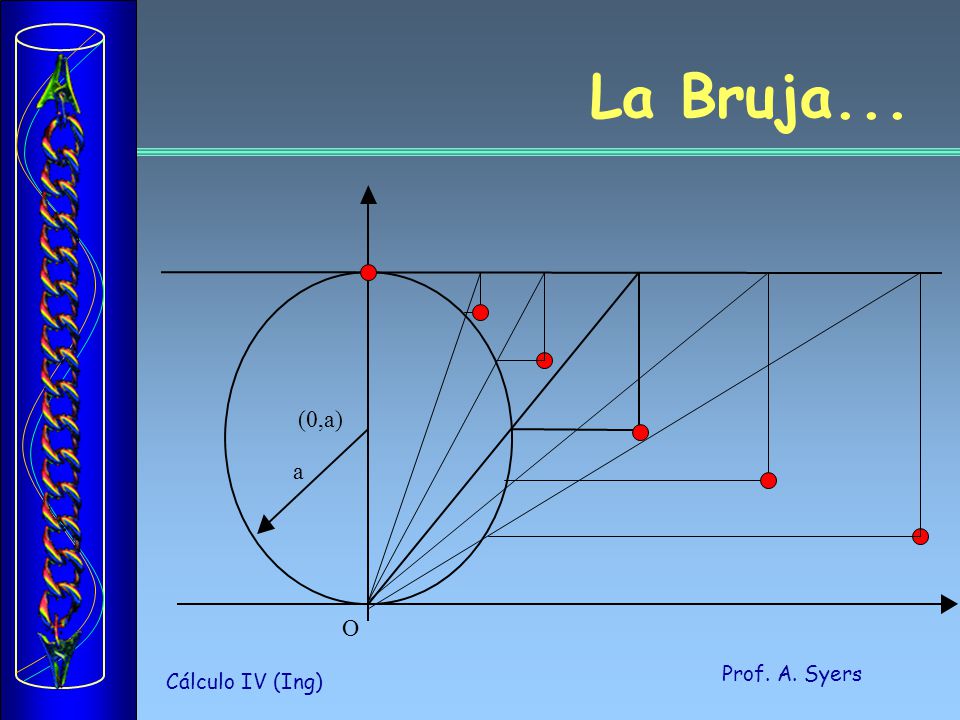 La Bruja...

(0,a)

a

O

Cálculo IV (Ing)

Prof. A. Syers